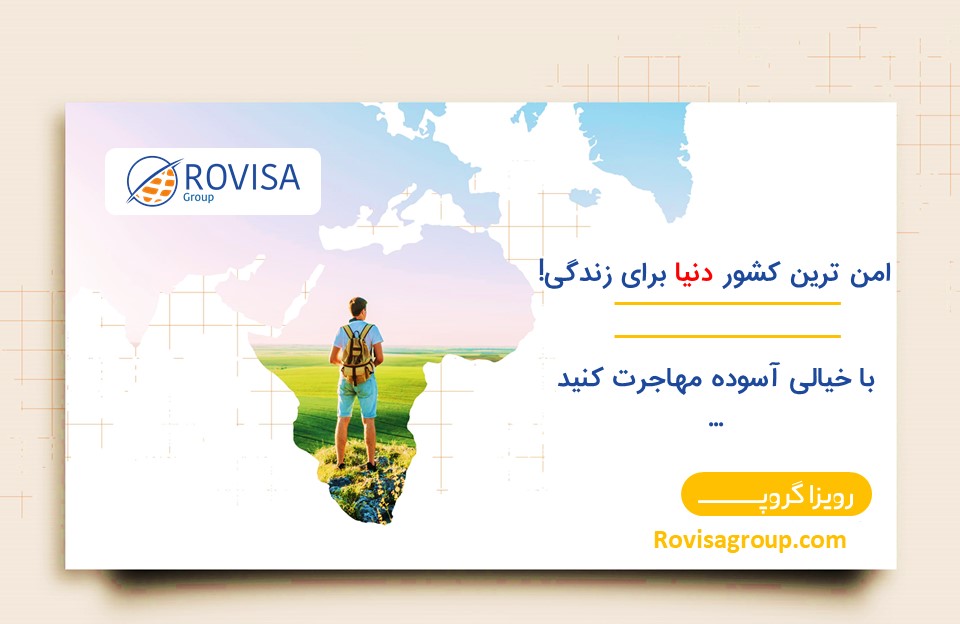 ROVISA
Group

امن ترین کشور دنیا برای زندگی!

با خیالی آسوده مهاجرت کنید
...

رویزا گروپ

Rovisagroup.com